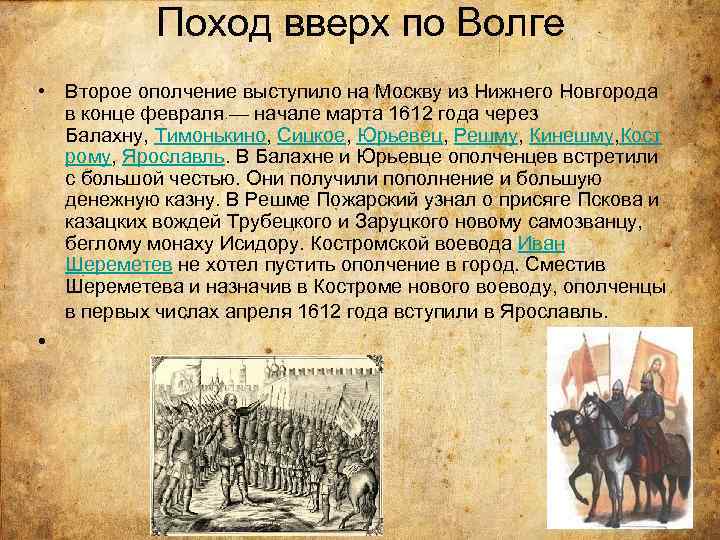 Поход вверх по Волге

• Второе ополчение выступило на Москву из Нижнего Новгорода в конце февраля — начале марта 1612 года через Балахну, Тимонькино, Сицкое, Юрьевец, Решму, Кинешму,Кострому, Ярославль. В Балахне и Юрьевце ополченцев встретили с большой честью. Они получили пополнение и большую денежную казну. В Решме Пожарский узнал о присяге Пскова и казацких вождей Трубецкого и Заруцкого новому самозванцу, беглому монаху Исидору. Костромской воевода Иван Шереметев не хотел пустить ополчение в город. Сместив Шереметева и назначив в Костроме нового воеводу, ополченцы в первых числах апреля 1612 года вступили в Ярославль.

•